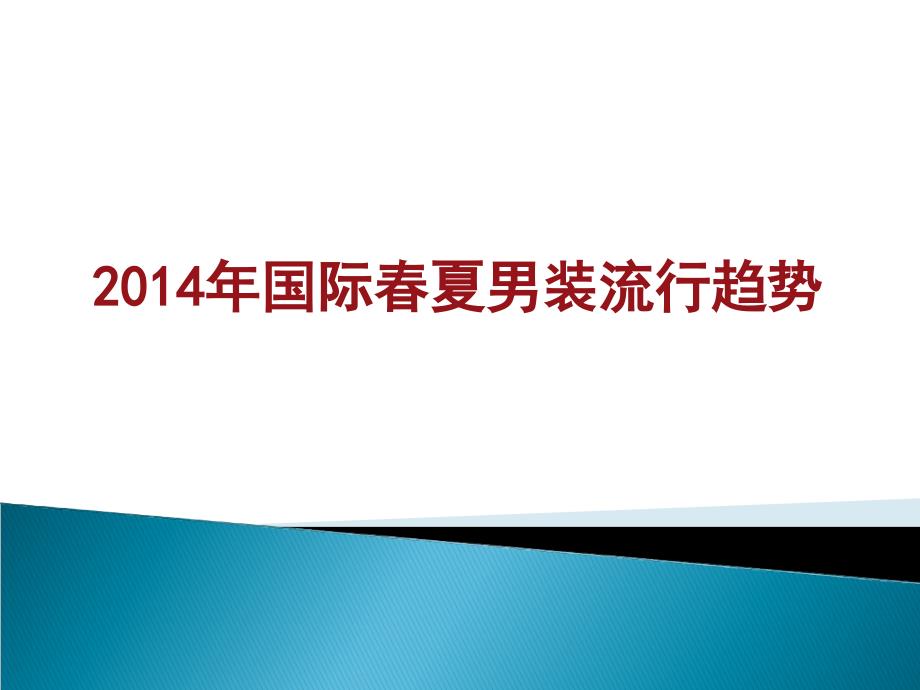 2014年国际春夏男装流行趋势